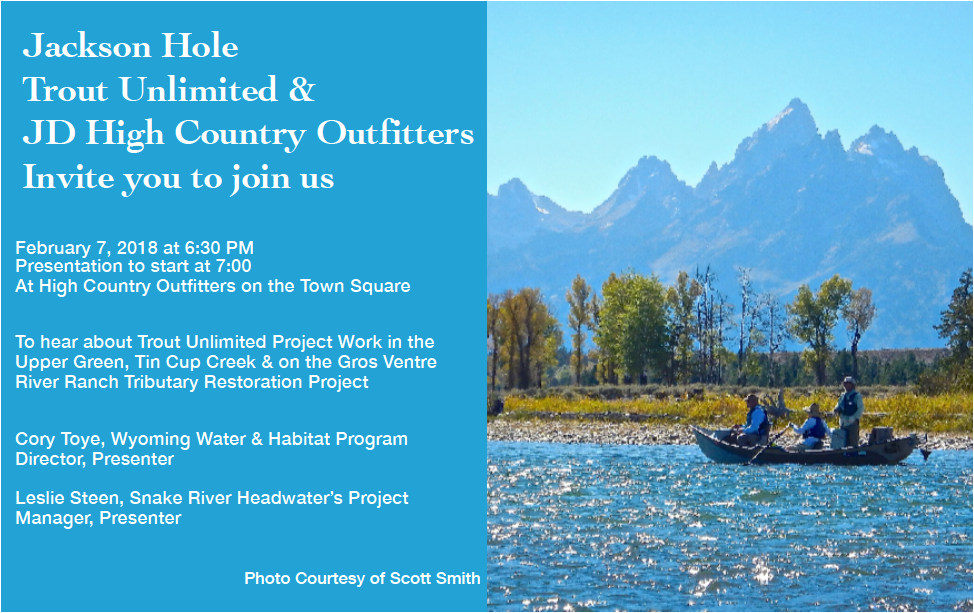 Jackson Hole
Trout Unlimited &
JD High Country Outfitters
Invite you to join us

February 7, 2018 at 6:30 PM
Presentation to start at 7:00
At High Country Outfitters on the Town Square

To hear about Trout Unlimited Project Work in the Upper Green, Tin Cup Creek & on the Gros Ventre River Ranch Tributary Restoration Project

Cory Toye, Wyoming Water & Habitat Program Director, Presenter

Leslie Steen, Snake River Headwater's Project Manager, Presenter

Photo Courtesy of Scott Smith